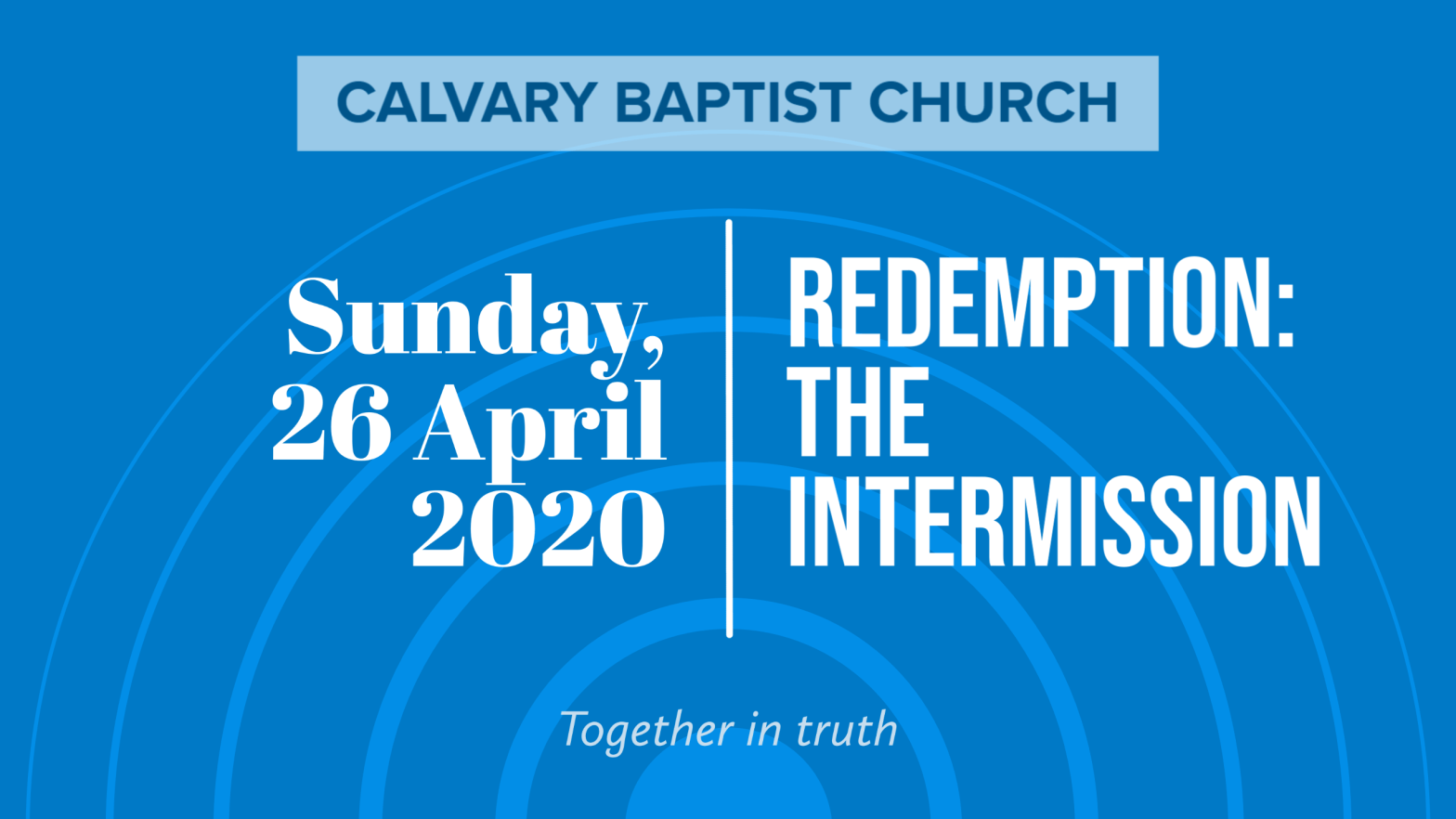 CALVARY BAPTIST CHURCH

Sunday, 26 April 2020

REDEMPTION: THE INTERMISSION

Together in truth